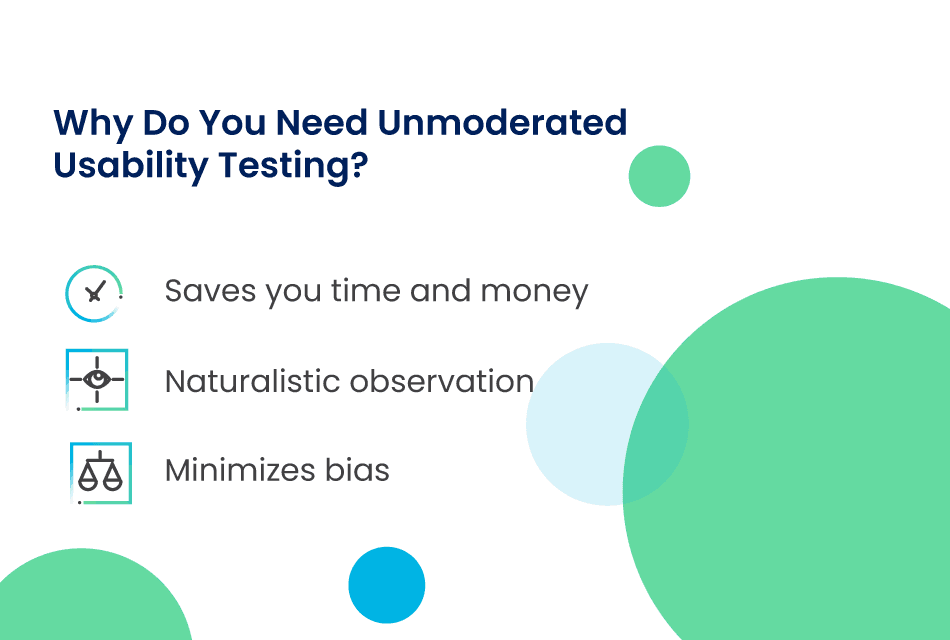 Why Do You Need Unmoderated Usability Testing?

Saves you time and money

Naturalistic observation

Minimizes bias